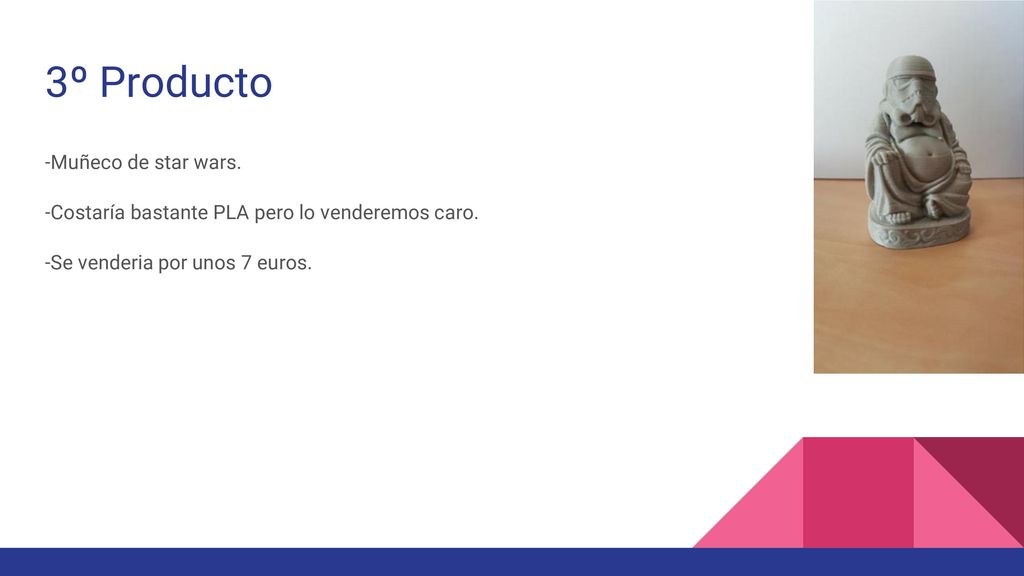 3º Producto

-Muñeco de star wars.

-Costaría bastante PLA pero lo venderemos caro.

-Se venderia por unos 7 euros.